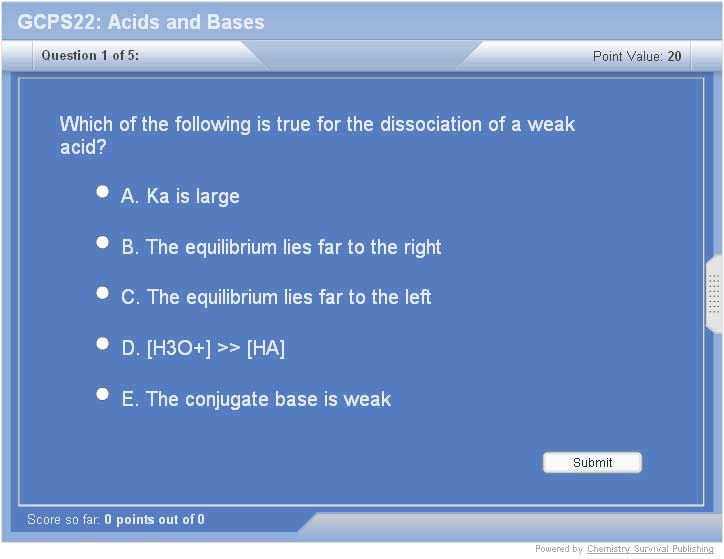 GCPS22: Acids and Bases

Question 1 of 5:

Point Value: 20

Which of the following is true for the dissociation of a weak acid?

A. Ka is large

B. The equilibrium lies far to the right

C. The equilibrium lies far to the left

D. [H3O+] >> [HA]

E. The conjugate base is weak

Submit

Score so far: 0 points out of 0

Powered by Chemistry Survival Publishing